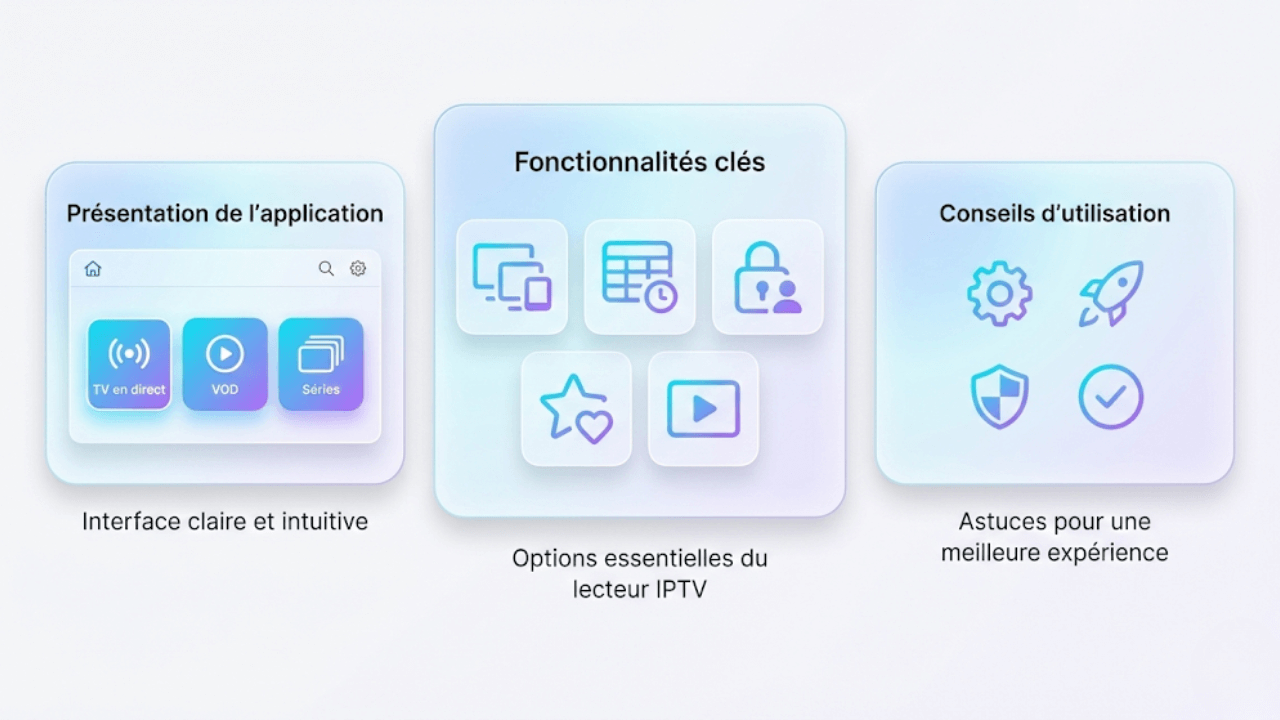 Présentation de l'application

TV en direct

VOD

Séries

Interface claire et intuitive

Fonctionnalités clés

Options essentielles du lecteur IPTV

Conseils d'utilisation

Astuces pour une meilleure expérience